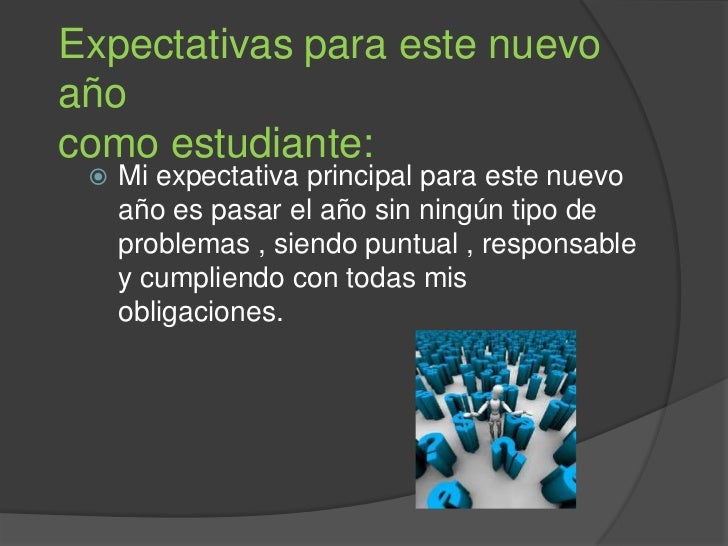 Expectativas para este nuevo año
como estudiante:

Mi expectativa principal para este nuevo año es pasar el año sin ningún tipo de problemas , siendo puntual , responsable y cumpliendo con todas mis obligaciones.